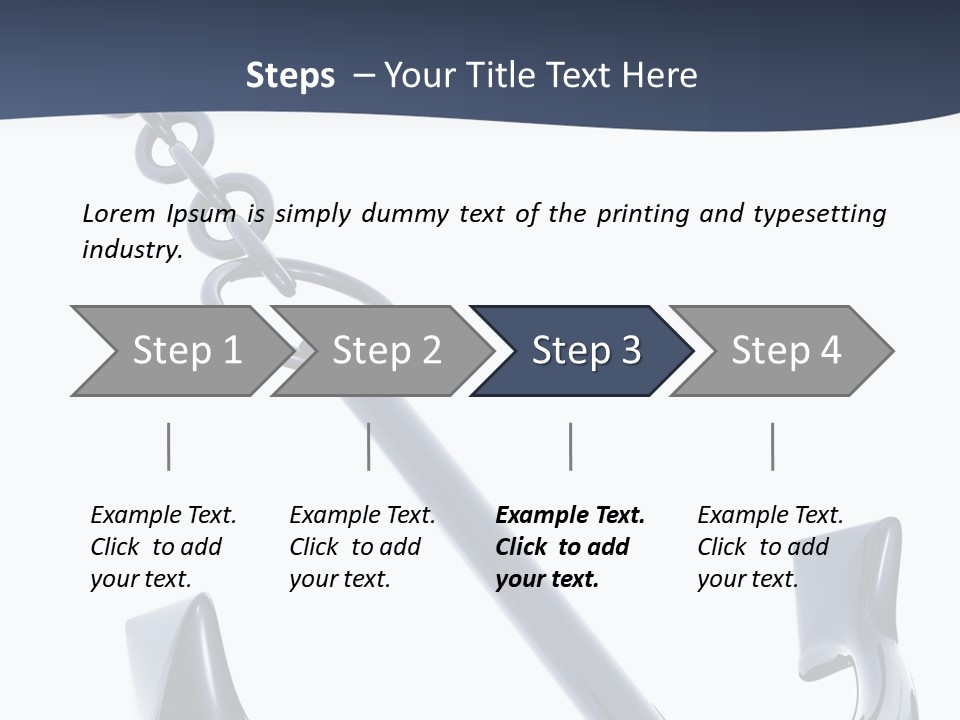 Steps – Your Title Text Here

Lorem Ipsum is simply dummy text of the printing and typesetting industry.

Step 1

Step 2

Step 3

Step 4

Example Text. Click to add your text.

Example Text. Click to add your text.

Example Text. Click to add your text.

Example Text. Click to add your text.